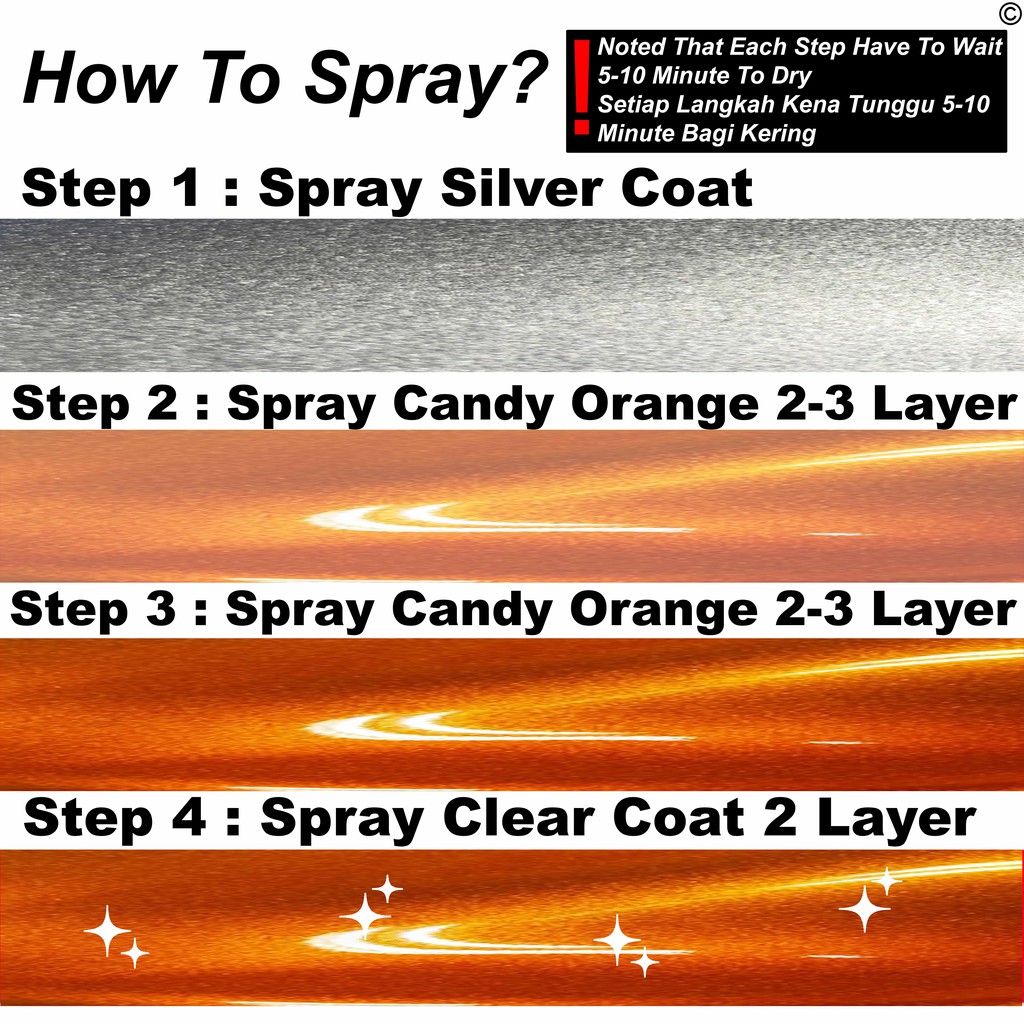 ©

How To Spray?

!
Noted That Each Step Have To Wait 5-10 Minute To Dry
Setiap Langkah Kena Tunggu 5-10 Minute Bagi Kering

Step 1 : Spray Silver Coat

Step 2 : Spray Candy Orange 2-3 Layer

Step 3 : Spray Candy Orange 2-3 Layer

Step 4 : Spray Clear Coat 2 Layer